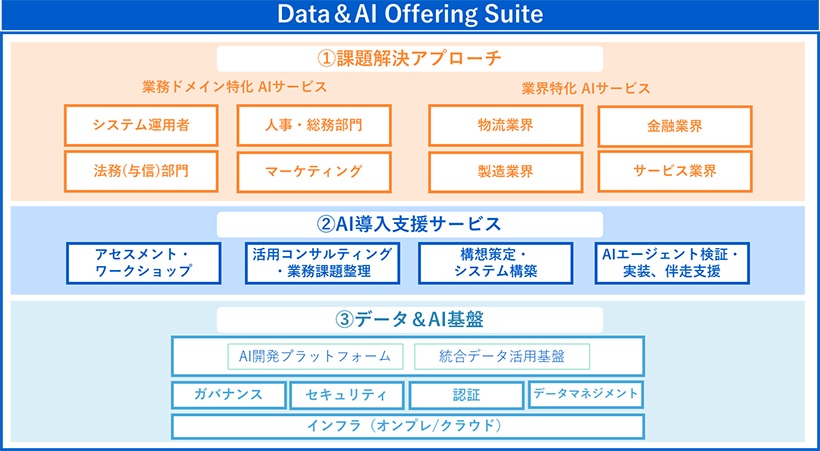 Data＆AI Offering Suite

①課題解決アプローチ

業務ドメイン特化 AIサービス

システム運用者

人事・総務部門

法務(与信)部門

マーケティング

業界特化 AIサービス

物流業界

金融業界

製造業界

サービス業界

②AI導入支援サービス

アセスメント・ワークショップ

活用コンサルティング・業務課題整理

構想策定・システム構築

AIエージェント検証・実装、伴走支援

③データ＆AI基盤

AI開発プラットフォーム

統合データ活用基盤

ガバナンス

セキュリティ

認証

データマネジメント

インフラ（オンプレ/クラウド）